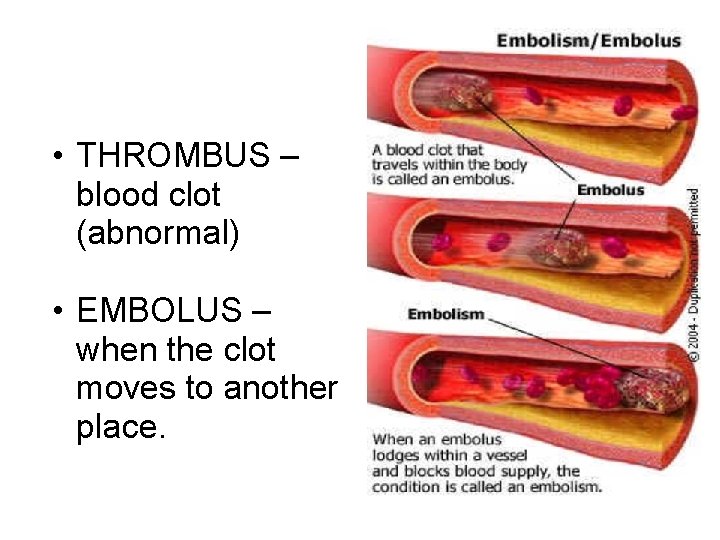 • THROMBUS – blood clot (abnormal)

• EMBOLUS – when the clot moves to another place.

Embolism/Embolus

A blood clot that travels within the body is called an embolus.

Embolus

Embolism

When an embolus lodges within a vessel and blocks blood supply, the condition is called an embolism.

© 2004 - Duplication not permitted